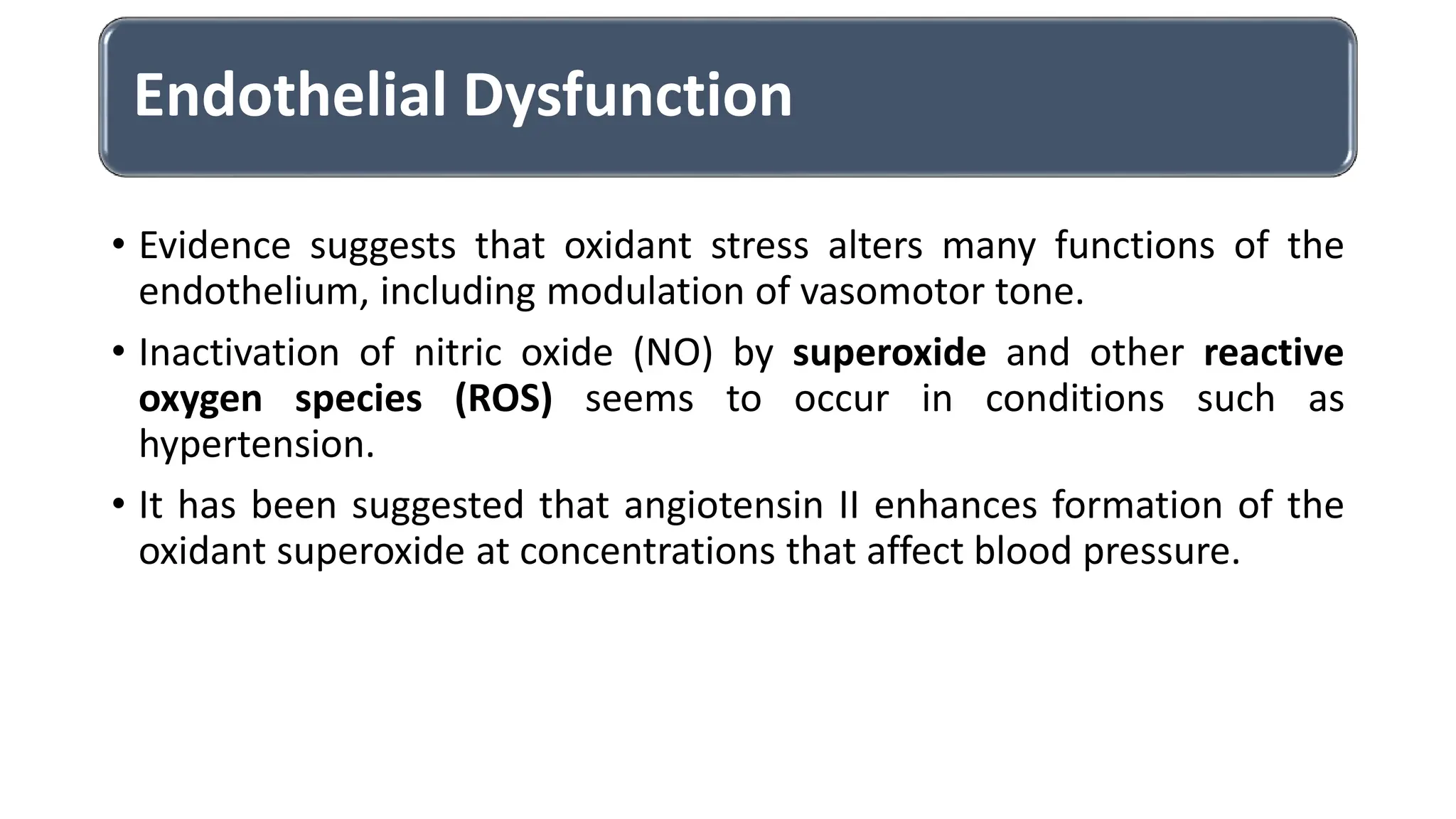 Endothelial Dysfunction

• Evidence suggests that oxidant stress alters many functions of the endothelium, including modulation of vasomotor tone.

• Inactivation of nitric oxide (NO) by superoxide and other reactive oxygen species (ROS) seems to occur in conditions such as hypertension.

• It has been suggested that angiotensin II enhances formation of the oxidant superoxide at concentrations that affect blood pressure.